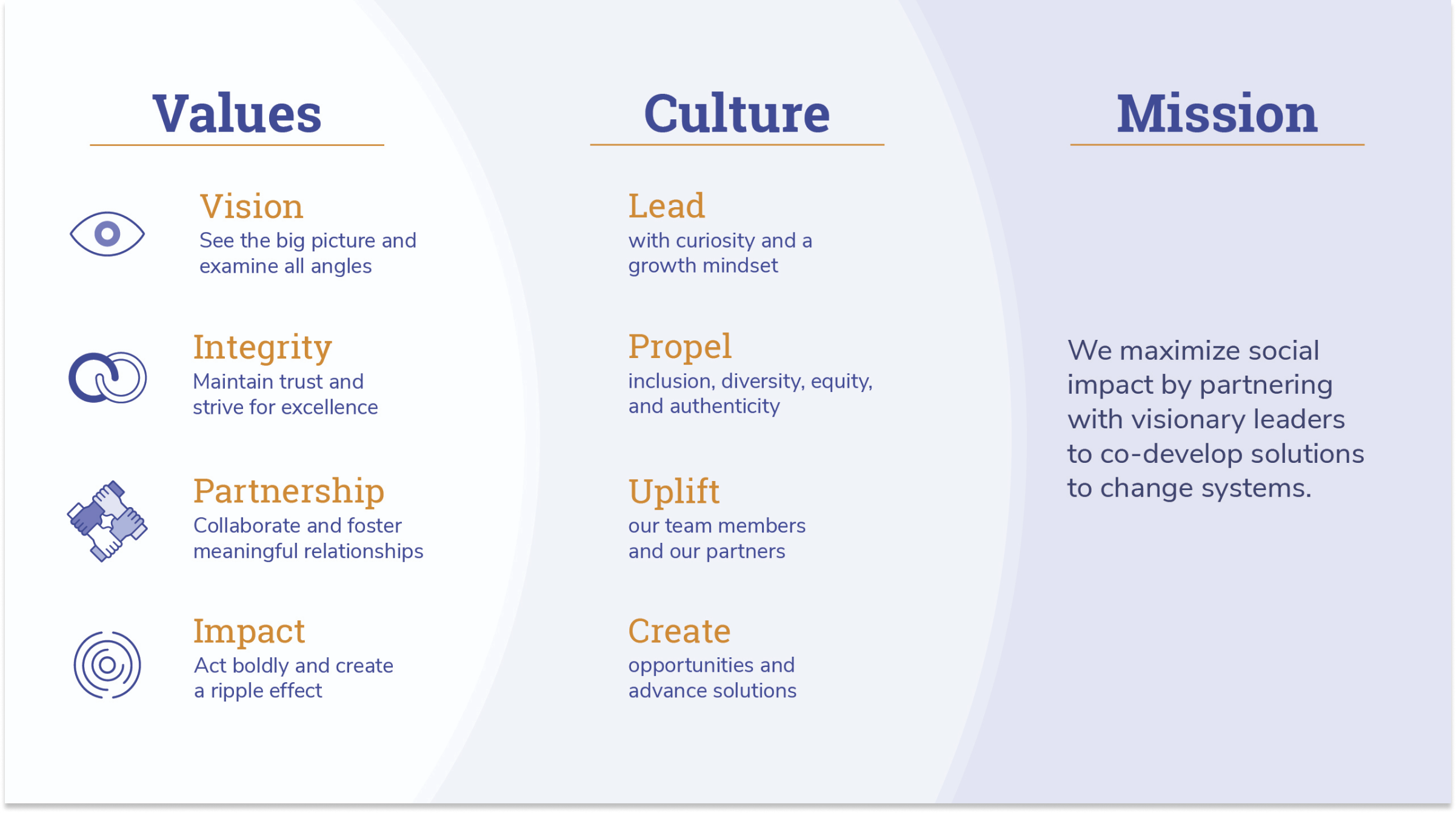 Values

Vision
See the big picture and examine all angles

Integrity
Maintain trust and strive for excellence

Partnership
Collaborate and foster meaningful relationships

Impact
Act boldly and create a ripple effect

Culture

Lead
with curiosity and a growth mindset

Propel
inclusion, diversity, equity, and authenticity

Uplift
our team members and our partners

Create
opportunities and advance solutions

Mission

We maximize social impact by partnering with visionary leaders to co-develop solutions to change systems.